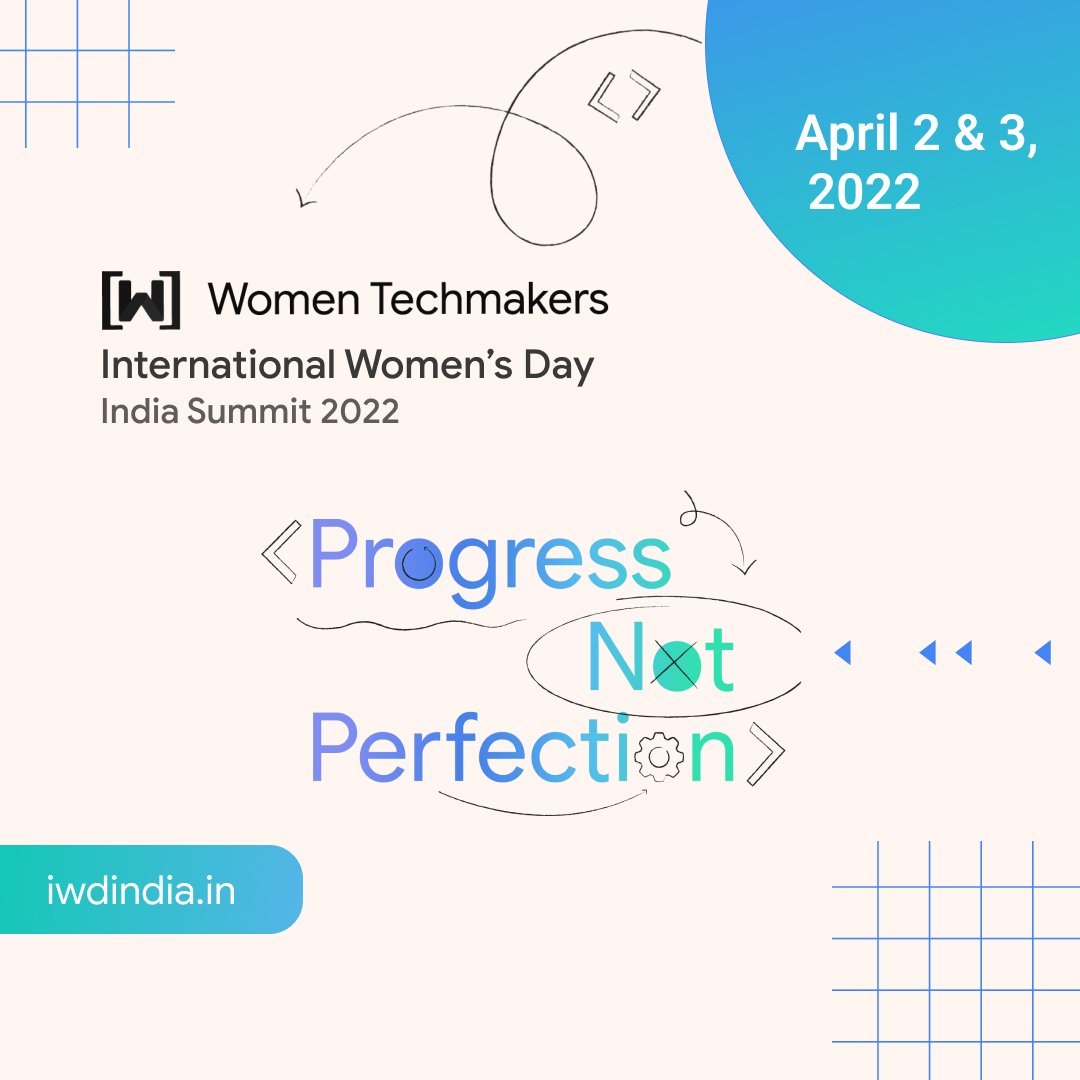 April 2 & 3, 2022

[W] Women Techmakers
International Women's Day
India Summit 2022

Progress Not Perfection

iwdindia.in